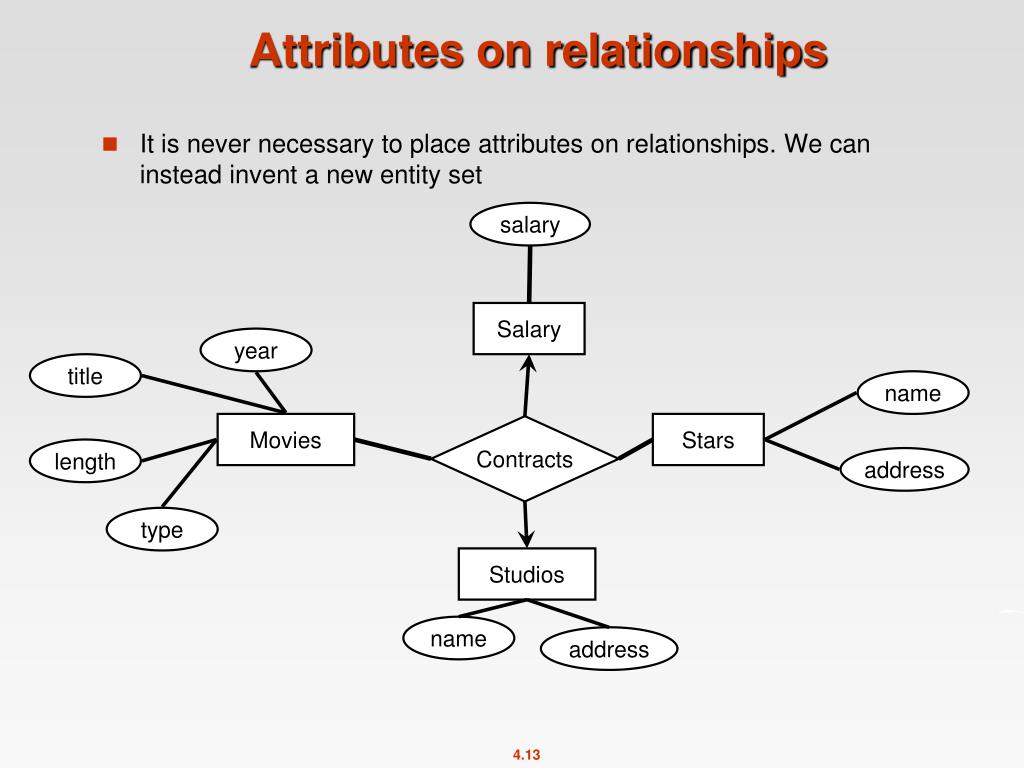 Attributes on relationships

It is never necessary to place attributes on relationships. We can instead invent a new entity set

salary

Salary

year

title

name

Movies

Contracts

Stars

length

address

type

Studios

name

address

4.13